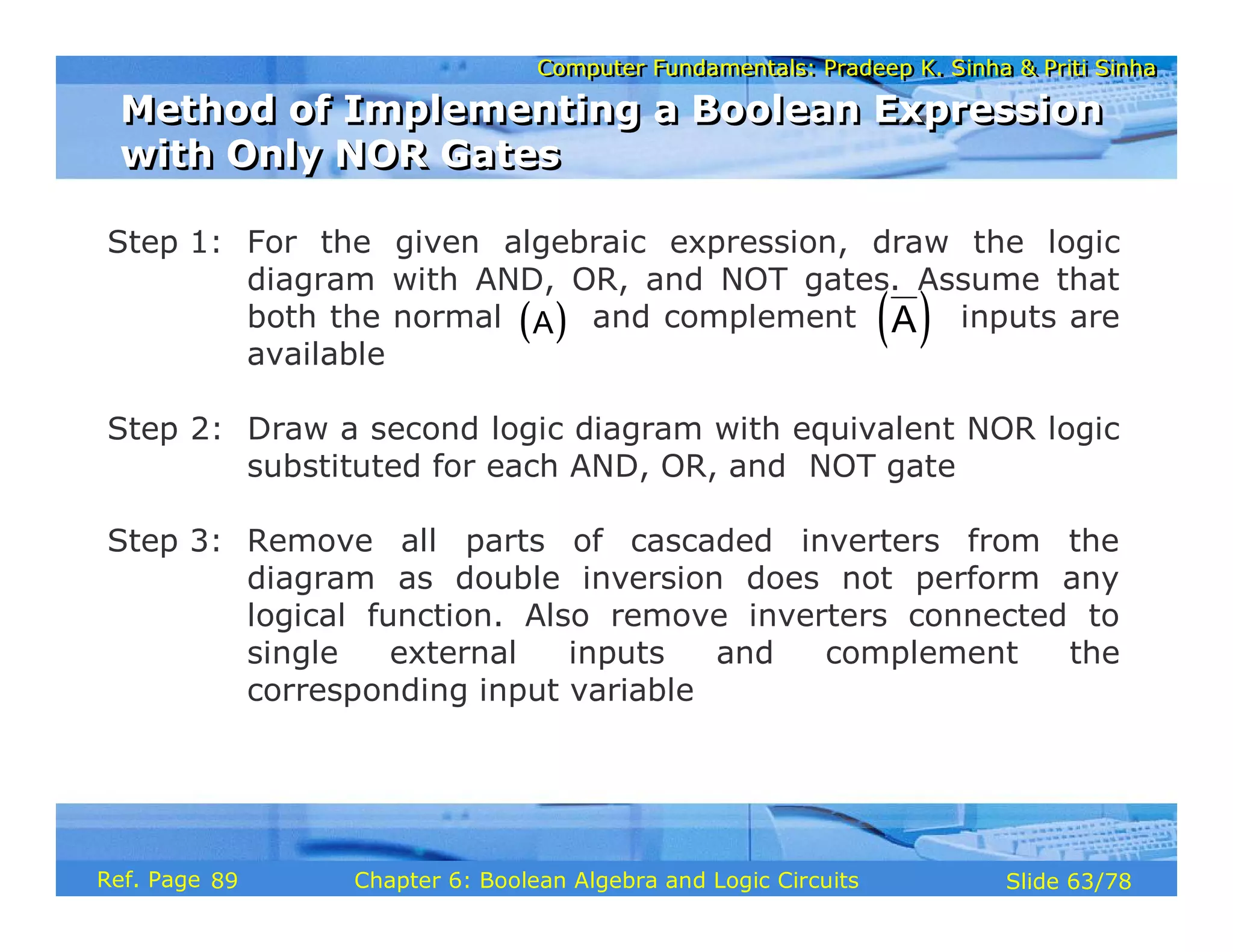 Computer Fundamentals: Pradeep K. Sinha & Priti Sinha

Method of Implementing a Boolean Expression with Only NOR Gates

Step 1: For the given algebraic expression, draw the logic diagram with AND, OR, and NOT gates. Assume that both the normal $(A)$ and complement $(\overline{A})$ inputs are available

Step 2: Draw a second logic diagram with equivalent NOR logic substituted for each AND, OR, and NOT gate

Step 3: Remove all parts of cascaded inverters from the diagram as double inversion does not perform any logical function. Also remove inverters connected to single external inputs and complement the corresponding input variable

Ref. Page 89 Chapter 6: Boolean Algebra and Logic Circuits Slide 63/78